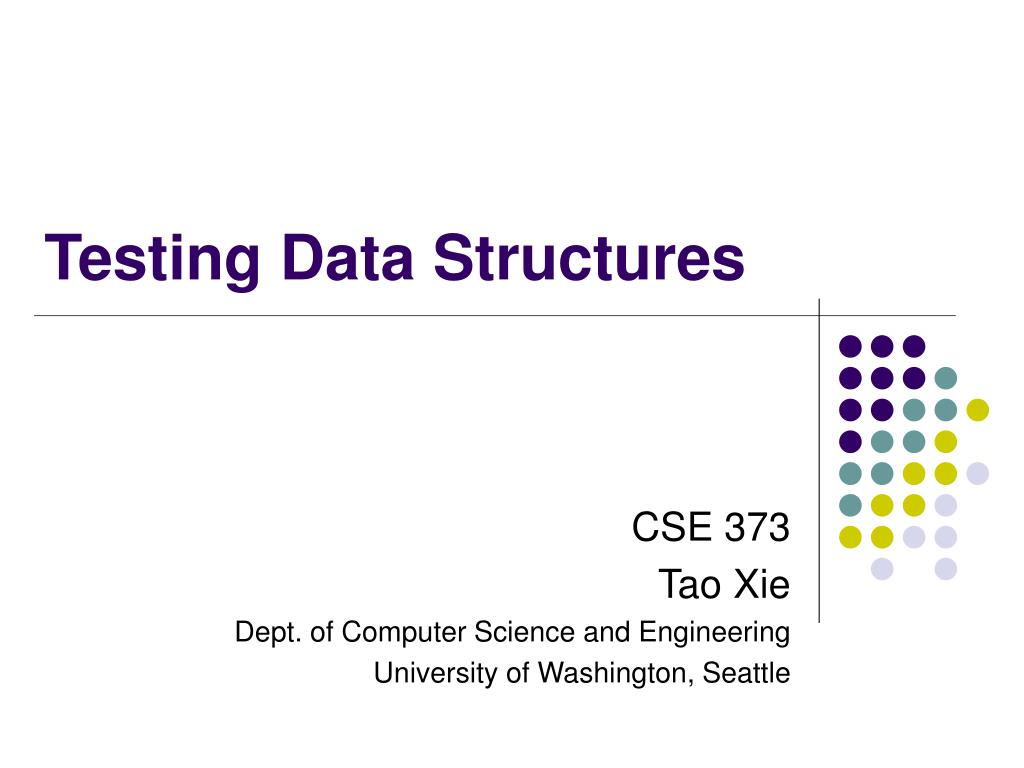 Testing Data Structures

CSE 373
Tao Xie
Dept. of Computer Science and Engineering
University of Washington, Seattle